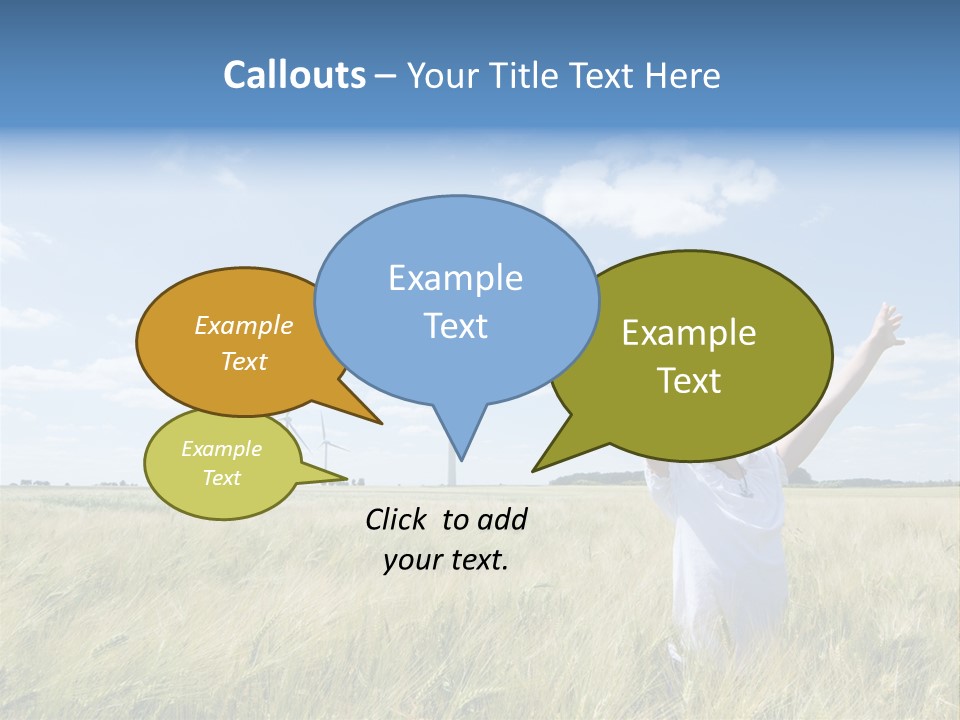 Callouts – Your Title Text Here

Example Text

Example Text

Example Text

Example Text

Click to add your text.